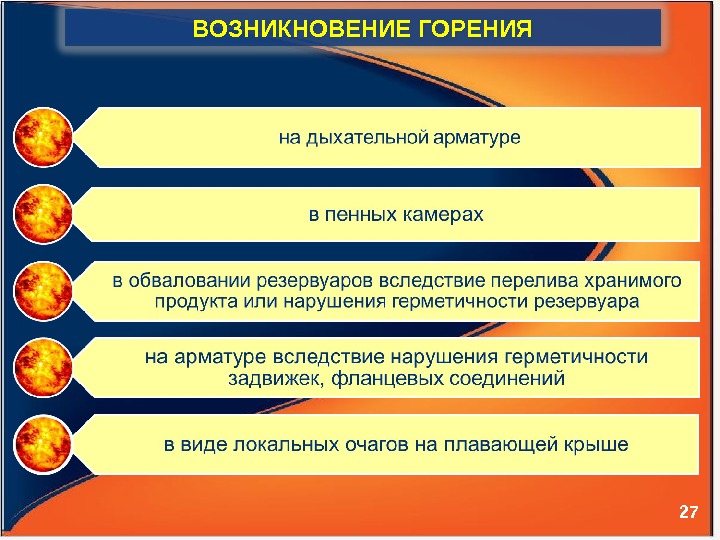 ВОЗНИКНОВЕНИЕ ГОРЕНИЯ

на дыхательной арматуре

в пенных камерах

в обваловании резервуаров вследствие перелива хранимого продукта или нарушения герметичности резервуара

на арматуре вследствие нарушения герметичности задвижек, фланцевых соединений

в виде локальных очагов на плавающей крыше

27